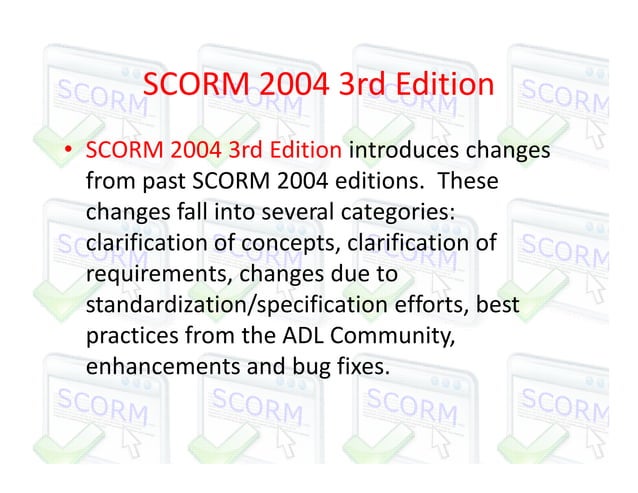 SCORM 2004 3rd Edition

• SCORM 2004 3rd Edition introduces changes from past SCORM 2004 editions. These changes fall into several categories: clarification of concepts, clarification of requirements, changes due to standardization/specification efforts, best practices from the ADL Community, enhancements and bug fixes.